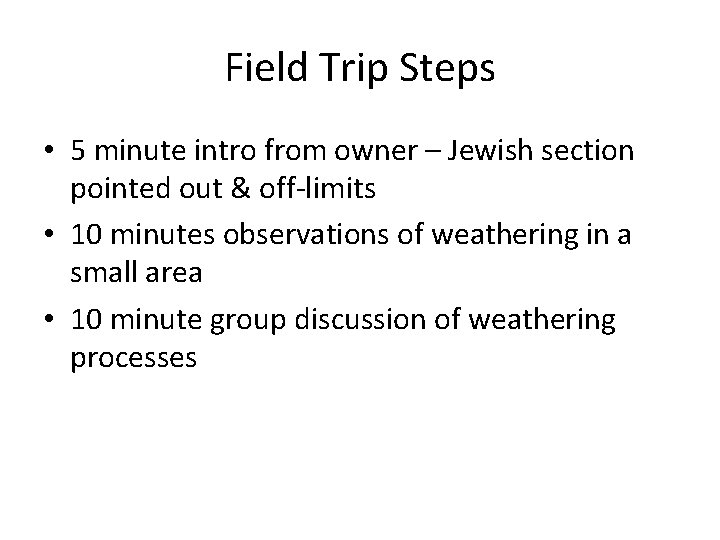 Field Trip Steps

• 5 minute intro from owner – Jewish section pointed out & off-limits
• 10 minutes observations of weathering in a small area
• 10 minute group discussion of weathering processes